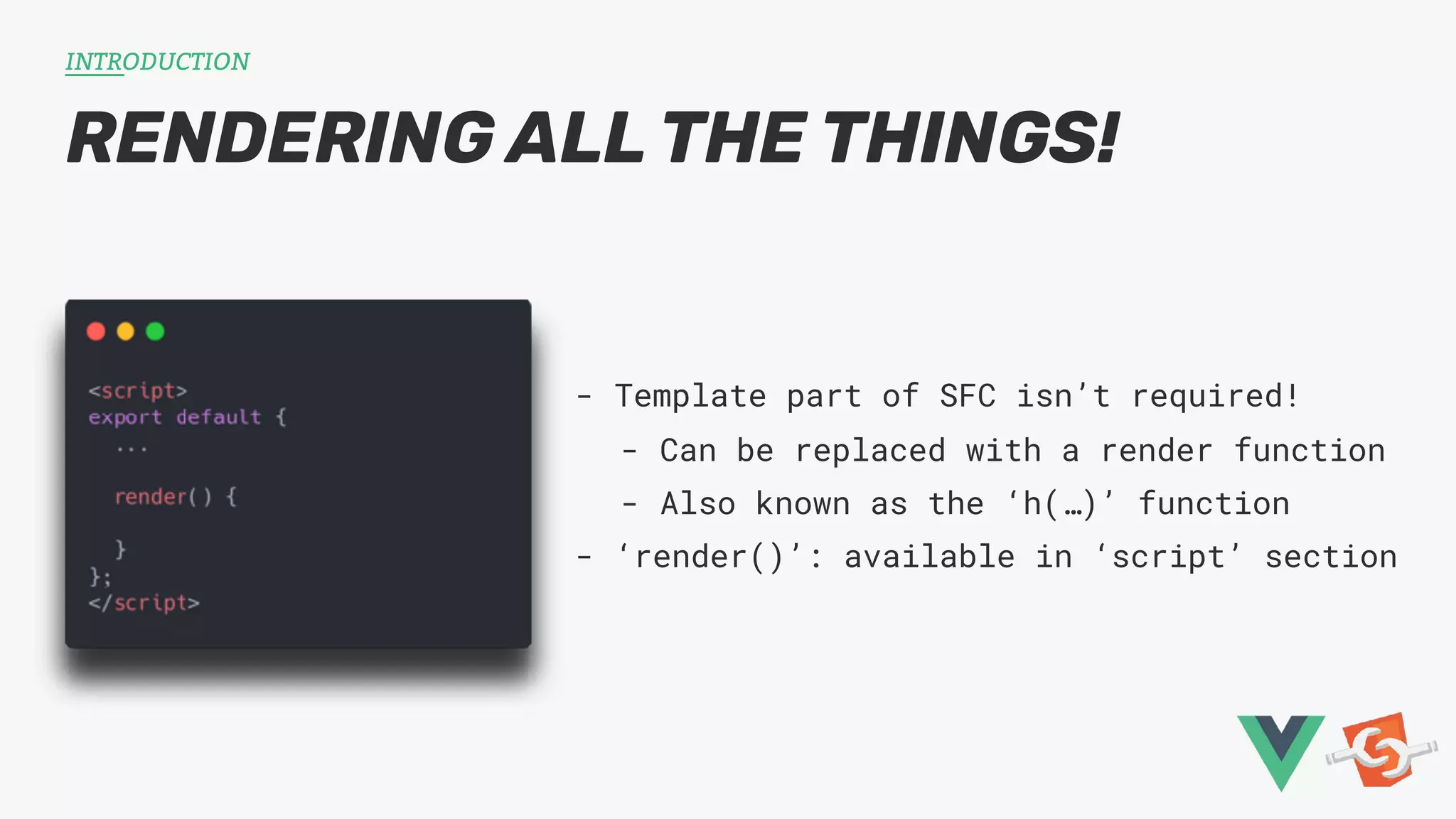 INTRODUCTION

RENDERING ALL THE THINGS!

<script>
export default {
  ...

  render() {

  }
};
</script>

- Template part of SFC isn’t required!
  - Can be replaced with a render function
  - Also known as the ‘h(…)’ function
- ‘render()’: available in ‘script’ section